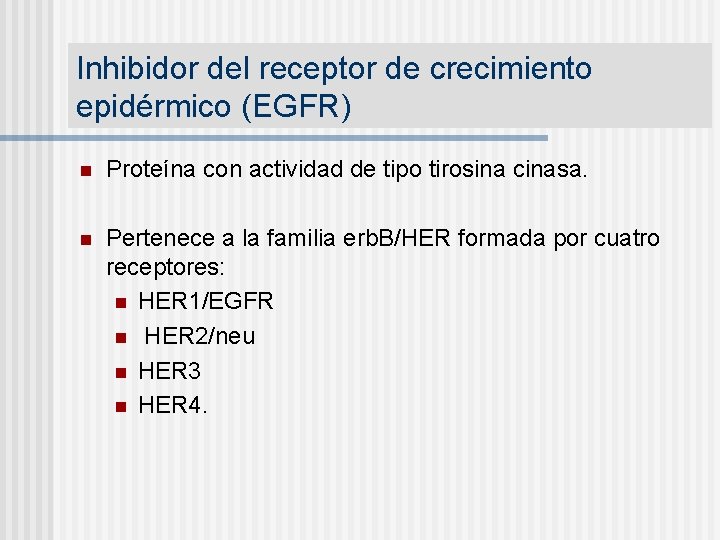 Inhibidor del receptor de crecimiento epidérmico (EGFR)

Proteína con actividad de tipo tirosina cinasa.

Pertenece a la familia erbB/HER formada por cuatro receptores:
HER1/EGFR
HER2/neu
HER3
HER4.